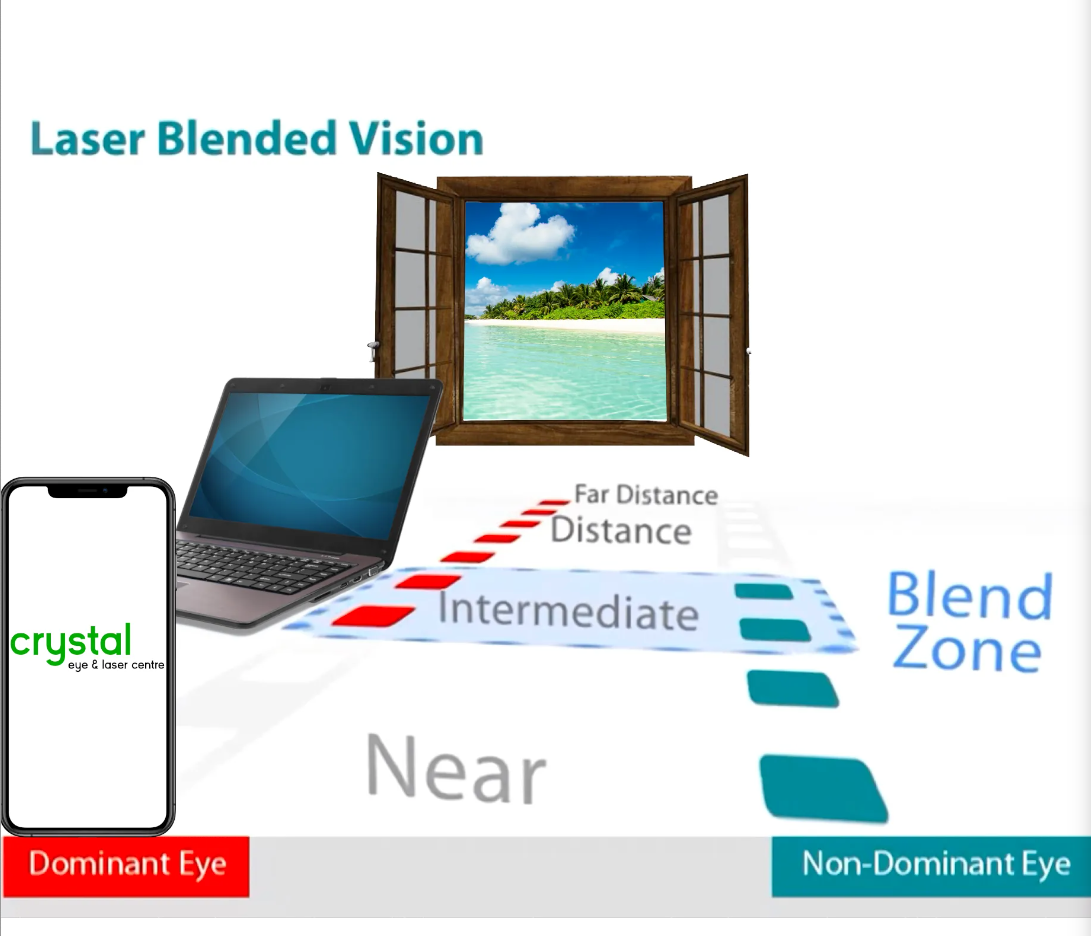 Laser Blended Vision

Far Distance
Distance
Intermediate
Blend Zone
Near

crystal
eye & laser centre

Dominant Eye
Non-Dominant Eye